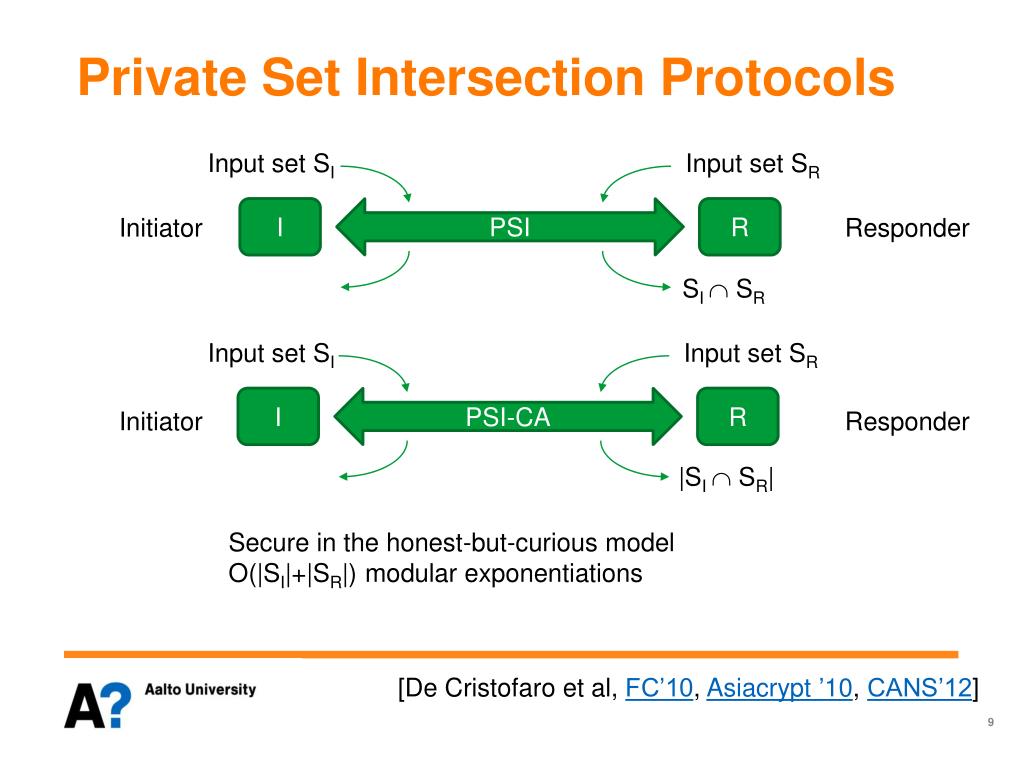 Private Set Intersection Protocols

Input set $S_I$

Input set $S_R$

Initiator

I

PSI

R

Responder

$S_I \cap S_R$

Input set $S_I$

Input set $S_R$

Initiator

I

PSI-CA

R

Responder

$|S_I \cap S_R|$

Secure in the honest-but-curious model
$O(|S_I|+|S_R|)$ modular exponentiations

A? Aalto University

[De Cristofaro et al, FC'10, Asiacrypt '10, CANS'12]

9